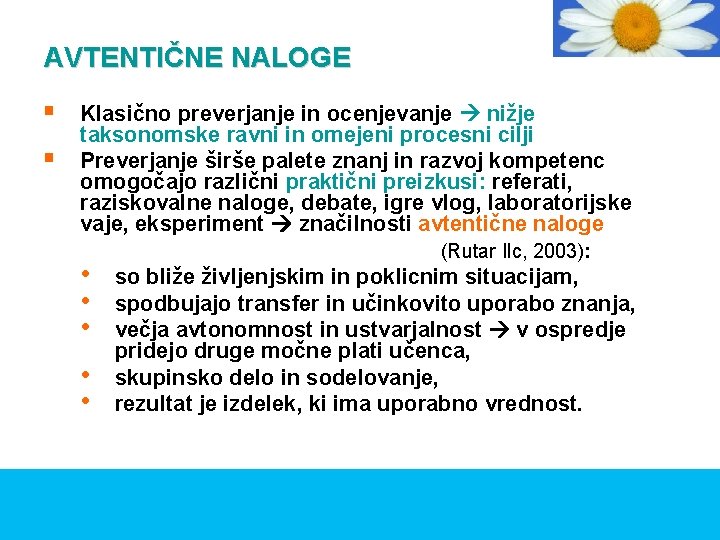 AVTENTIČNE NALOGE

- Klasično preverjanje in ocenjevanje → nižje taksonomske ravni in omejeni procesni cilji
- Preverjanje širše palete znanj in razvoj kompetenc omogočajo različni praktični preizkusi: referati, raziskovalne naloge, debate, igre vlog, laboratorijske vaje, eksperiment → značilnosti avtentične naloge

(Rutar Ilc, 2003):

- so bliže življenjskim in poklicnim situacijam,
- spodbujajo transfer in učinkovito uporabo znanja,
- večja avtonomnost in ustvarjalnost → v ospredje pridejo druge močne plati učenca,
- skupinsko delo in sodelovanje,
- rezultat je izdelek, ki ima uporabno vrednost.